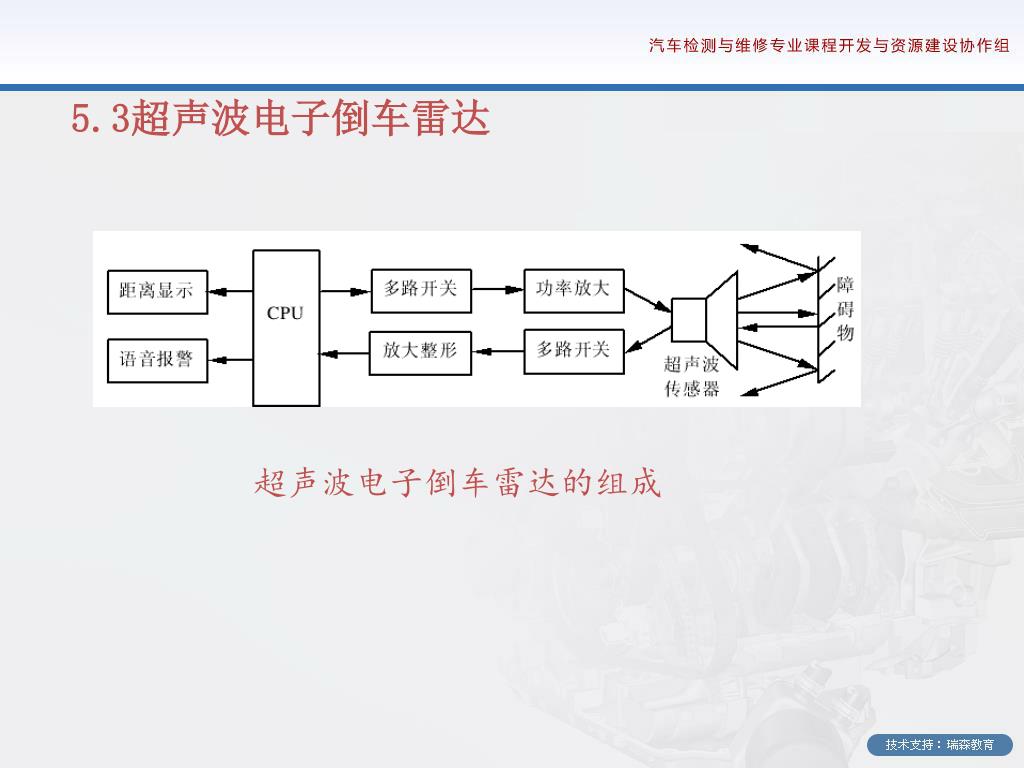 汽车检测与维修专业课程开发与资源建设协作组

5.3超声波电子倒车雷达

距离显示

语音报警

CPU

多路开关

功率放大

放大整形

多路开关

超声波传感器

障碍物

超声波电子倒车雷达的组成

技术支持：瑞森教育